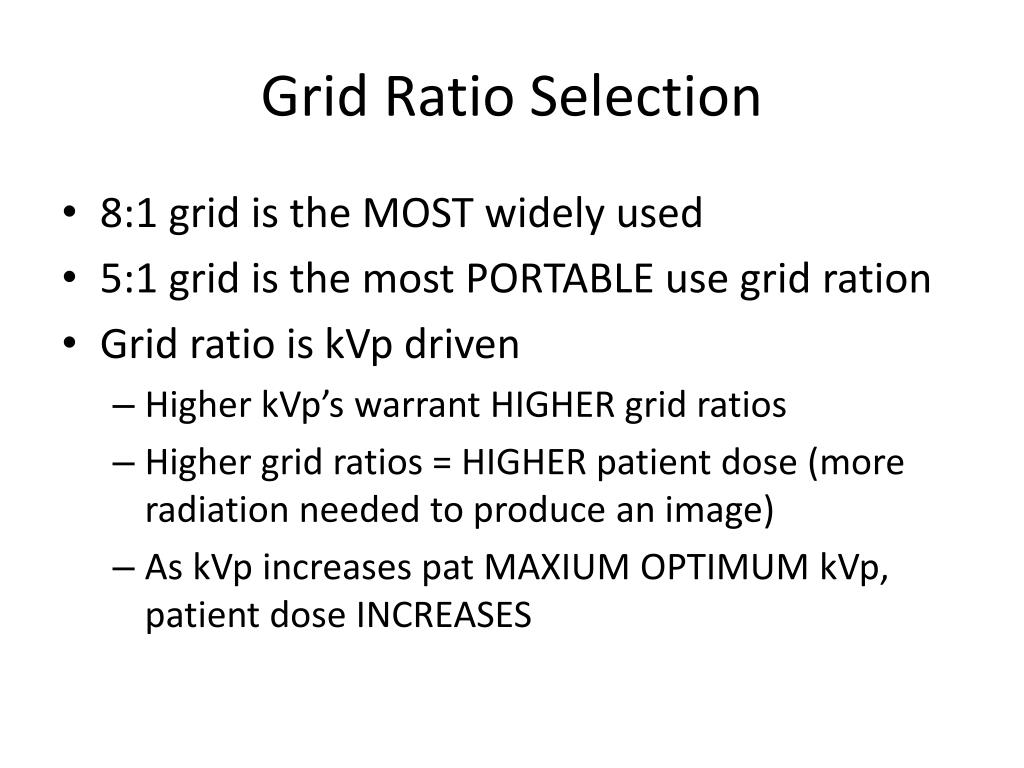 Grid Ratio Selection

• 8:1 grid is the MOST widely used
• 5:1 grid is the most PORTABLE use grid ration
• Grid ratio is kVp driven
– Higher kVp’s warrant HIGHER grid ratios
– Higher grid ratios = HIGHER patient dose (more radiation needed to produce an image)
– As kVp increases pat MAXIUM OPTIMUM kVp, patient dose INCREASES